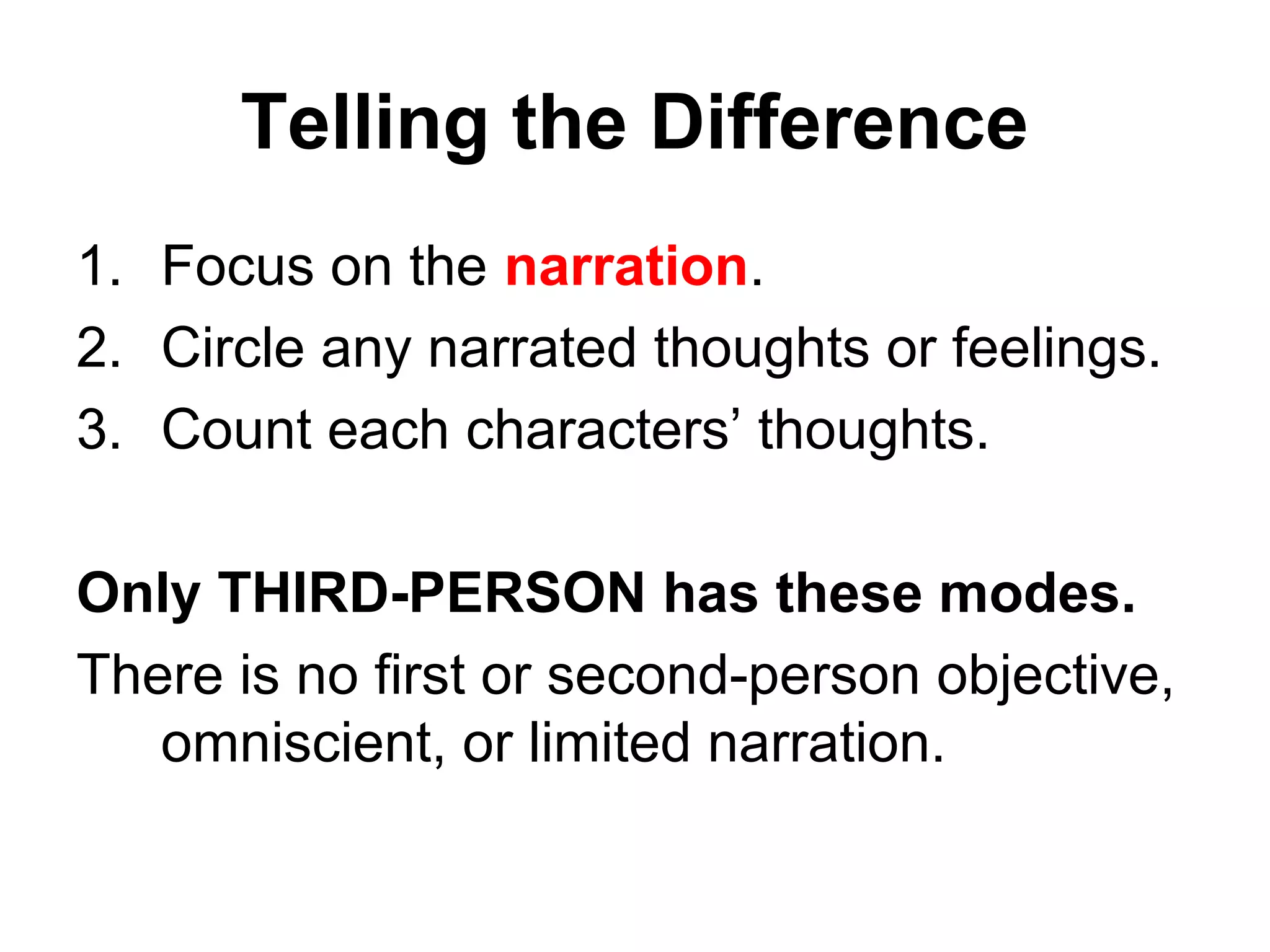 Telling the Difference

1. Focus on the narration.
2. Circle any narrated thoughts or feelings.
3. Count each characters’ thoughts.

Only THIRD-PERSON has these modes.

There is no first or second-person objective, omniscient, or limited narration.